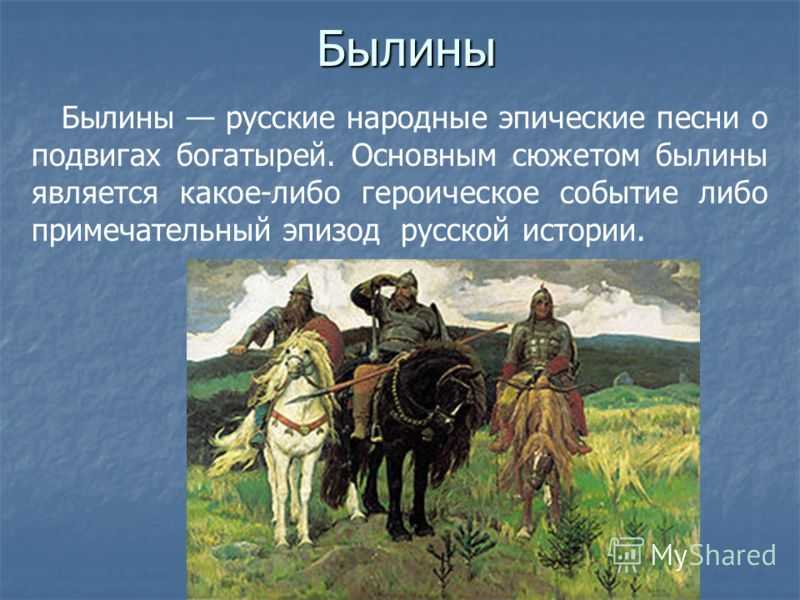 Былины

Былины — русские народные эпические песни о подвигах богатырей. Основным сюжетом былины является какое-либо героическое событие либо примечательный эпизод русской истории.

MyShared